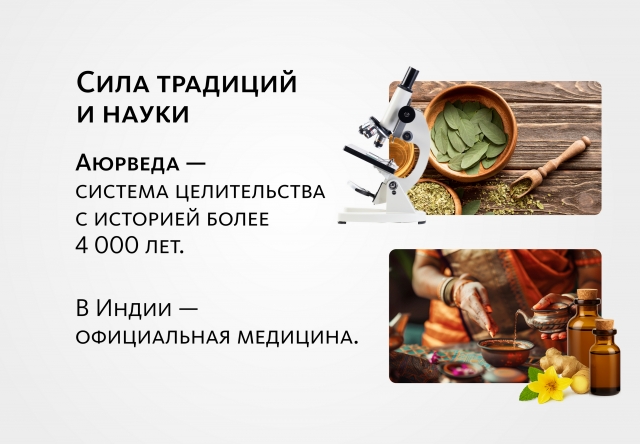 Сила традиций и науки

Аюрведа — система целительства с историей более 4 000 лет.

В Индии — официальная медицина.